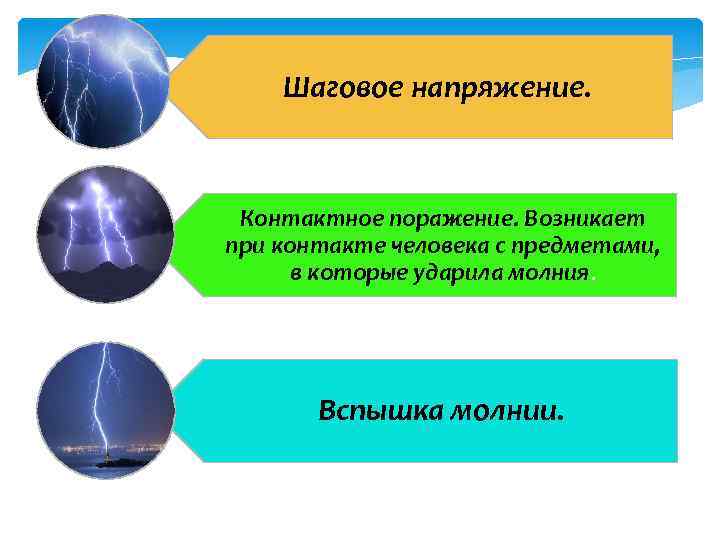 Шаговое напряжение.

Контактное поражение. Возникает при контакте человека с предметами, в которые ударила молния.

Вспышка молнии.